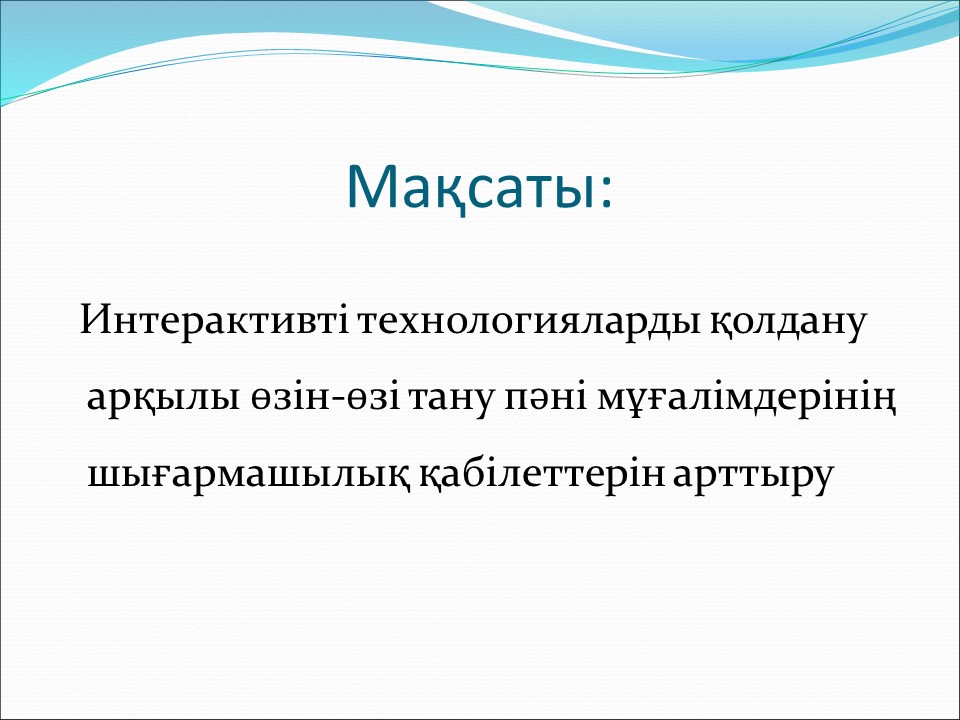 Мақсаты:

Интерактивті технологияларды қолдану арқылы өзін-өзі тану пәні мұғалімдерінің шығармашылық қабілеттерін арттыру